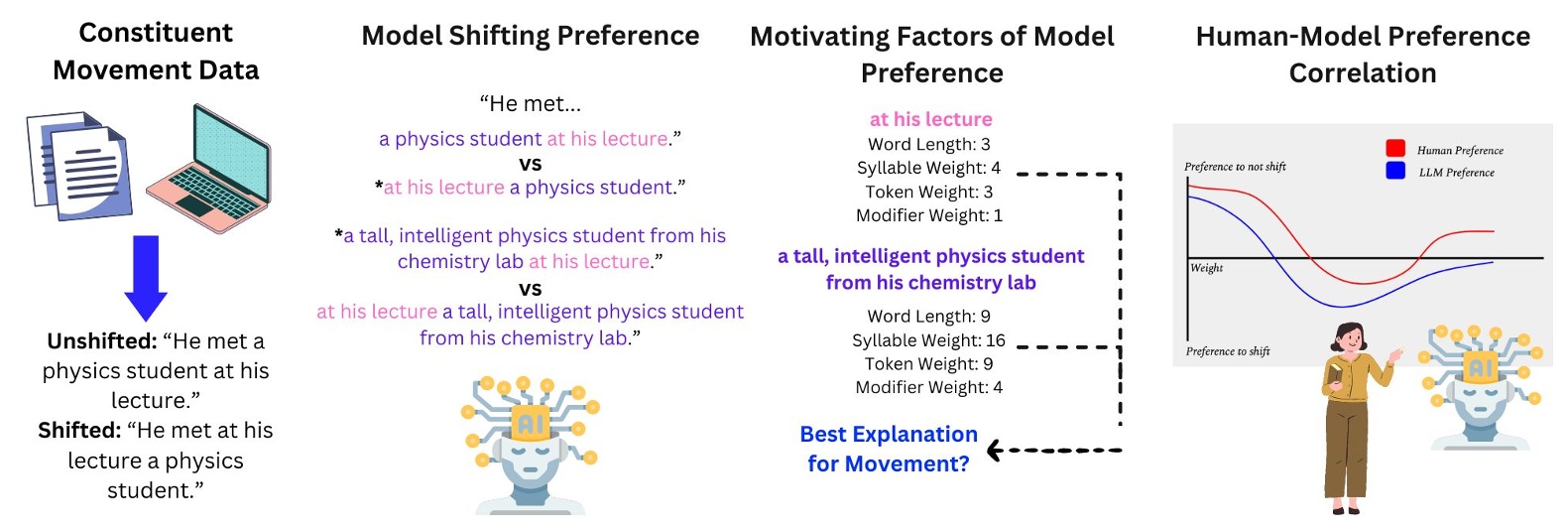 Constituent Movement Data

Unshifted: “He met a physics student at his lecture.”
Shifted: “He met at his lecture a physics student.”

Model Shifting Preference

“He met...

a physics student at his lecture.”
vs
*at his lecture a physics student.”

*a tall, intelligent physics student from his chemistry lab at his lecture.”
vs
at his lecture a tall, intelligent physics student from his chemistry lab.”

AI

Motivating Factors of Model Preference

at his lecture
Word Length: 3
Syllable Weight: 4
Token Weight: 3
Modifier Weight: 1

a tall, intelligent physics student from his chemistry lab
Word Length: 9
Syllable Weight: 16
Token Weight: 9
Modifier Weight: 4

Best Explanation for Movement?

Human-Model Preference Correlation

Human Preference
LLM Preference
Preference to not shift
Weight
Preference to shift

AI